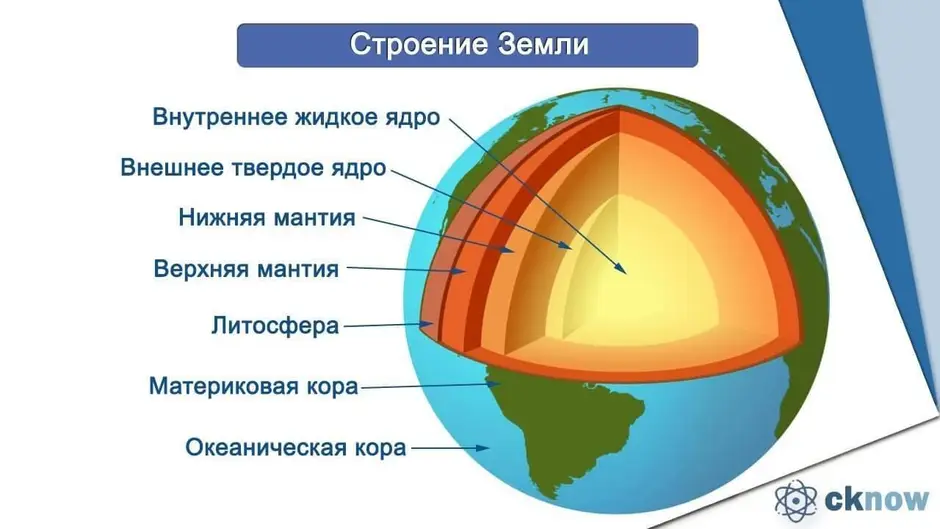 Строение Земли

Внутреннее жидкое ядро

Внешнее твердое ядро

Нижняя мантия

Верхняя мантия

Литосфера

Материковая кора

Океаническая кора

cknow